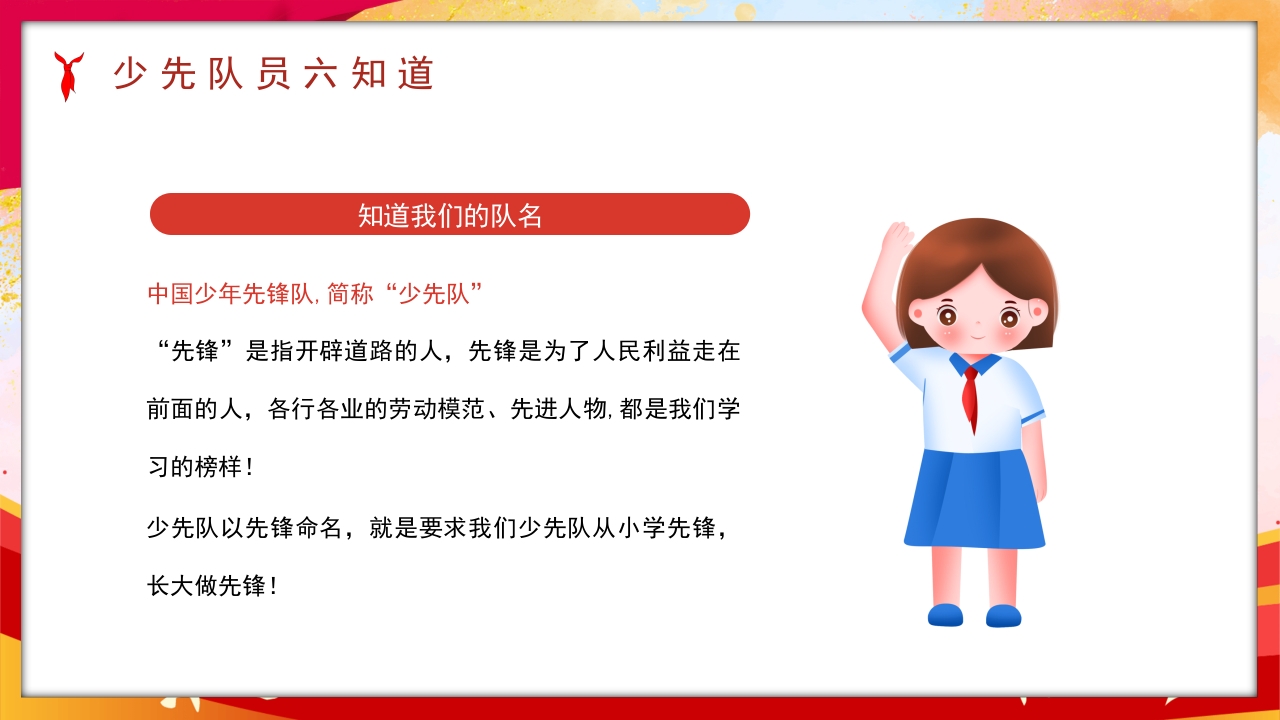 少先队员六知道

知道我们的队名

中国少年先锋队,简称“少先队”

“先锋”是指开辟道路的人，先锋是为了人民利益走在前面的人，各行各业的劳动模范、先进人物,都是我们学习的榜样！

少先队以先锋命名，就是要求我们少先队从小学先锋，长大做先锋！